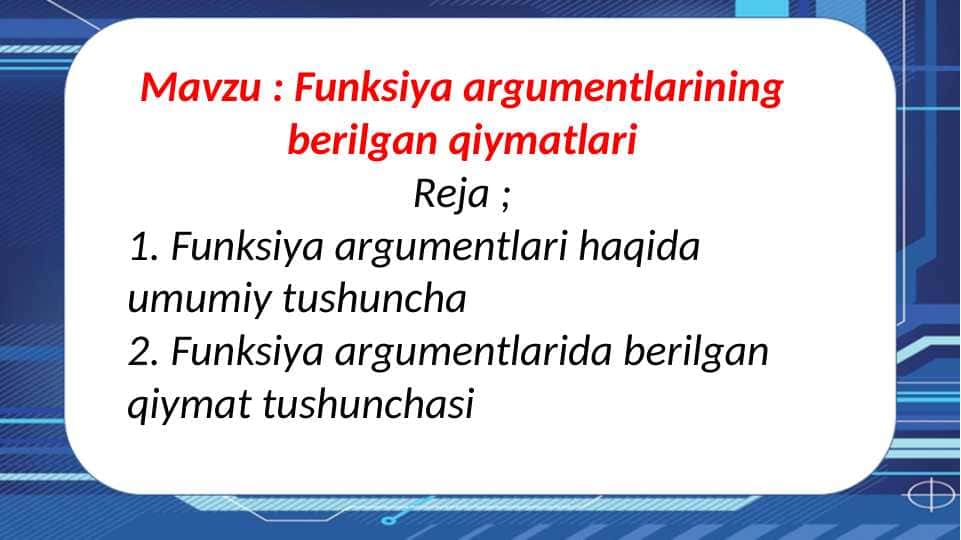 Mavzu : Funksiya argumentlarining berilgan qiymatlari

Reja ;

1. Funksiya argumentlari haqida umumiy tushuncha

2. Funksiya argumentlarida berilgan qiymat tushunchasi